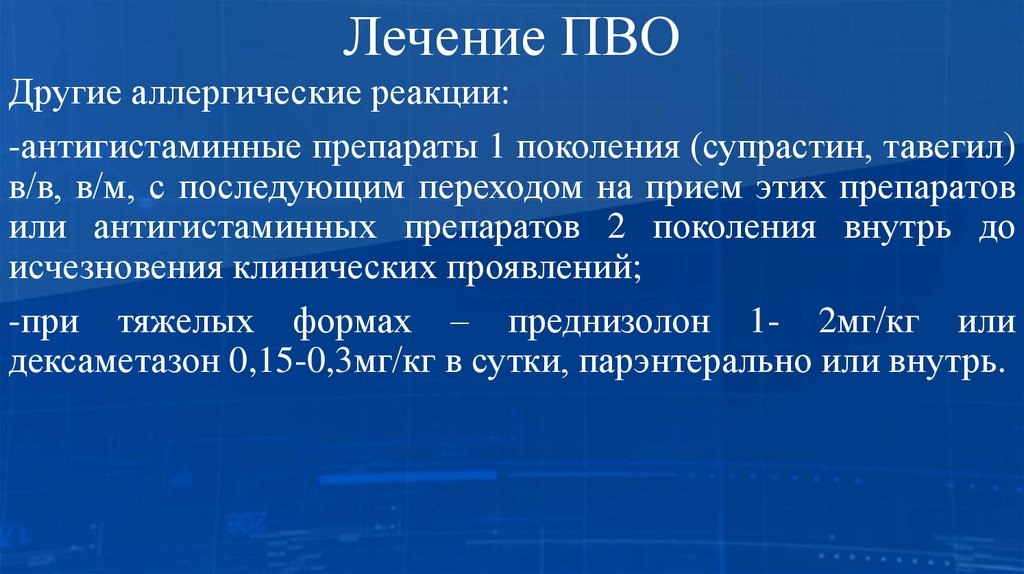 Лечение ПВО

Другие аллергические реакции:

-антигистаминные препараты 1 поколения (супрастин, тавегил) в/в, в/м, с последующим переходом на прием этих препаратов или антигистаминных препаратов 2 поколения внутрь до исчезновения клинических проявлений;

-при тяжелых формах – преднизолон 1- 2мг/кг или дексаметазон 0,15-0,3мг/кг в сутки, парэнтерально или внутрь.